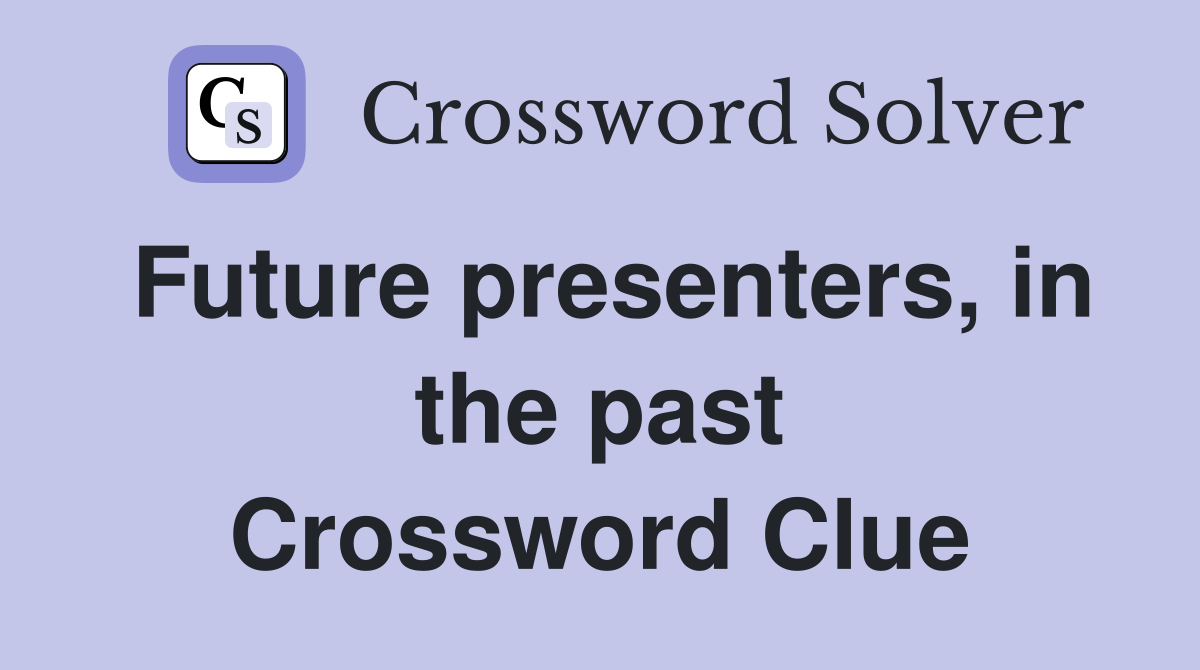 CS

Crossword Solver

Future presenters, in the past Crossword Clue